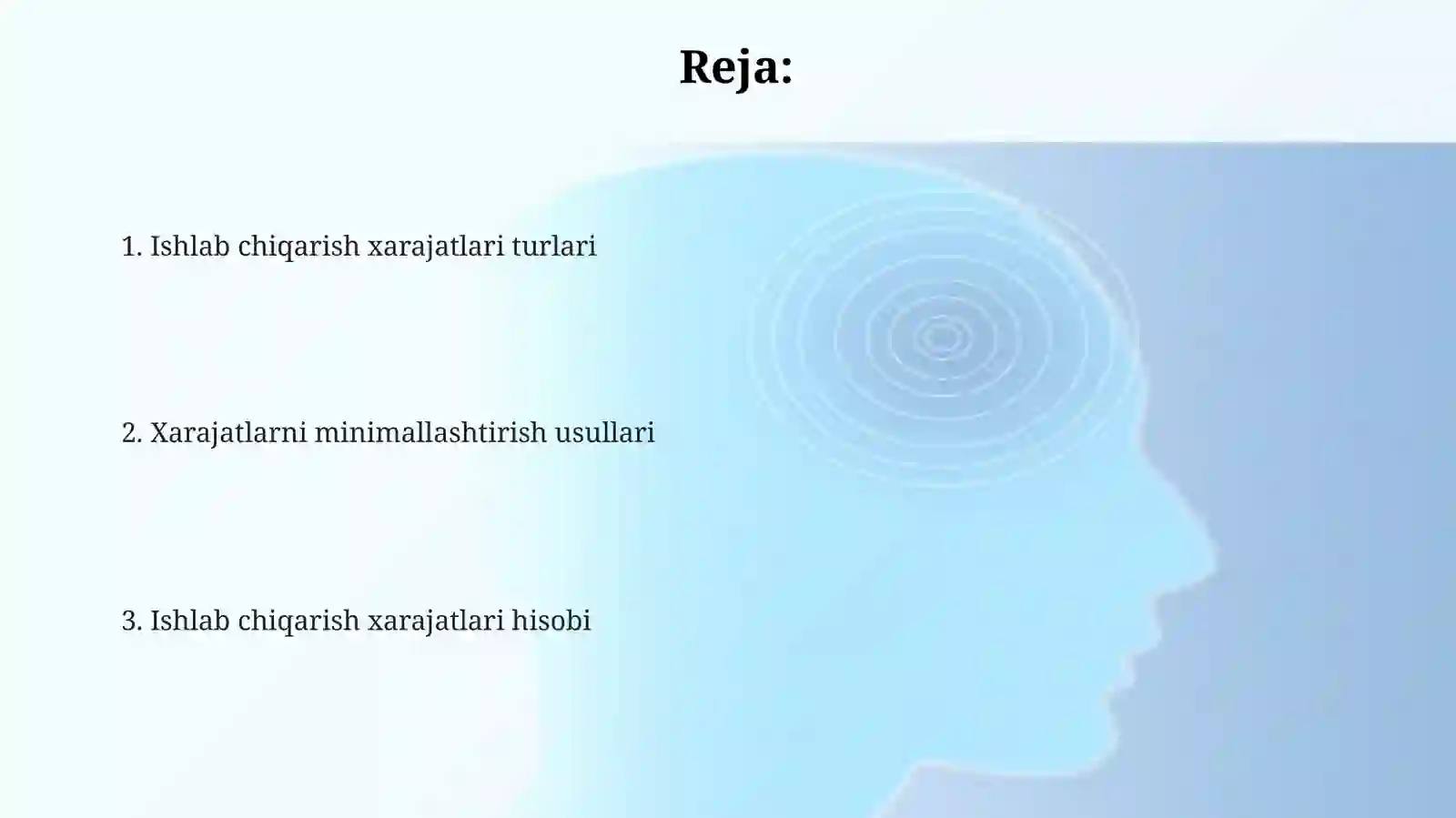 Reja:

1. Ishlab chiqarish xarajatlari turlari

2. Xarajatlarni minimallashtirish usullari

3. Ishlab chiqarish xarajatlari hisobi